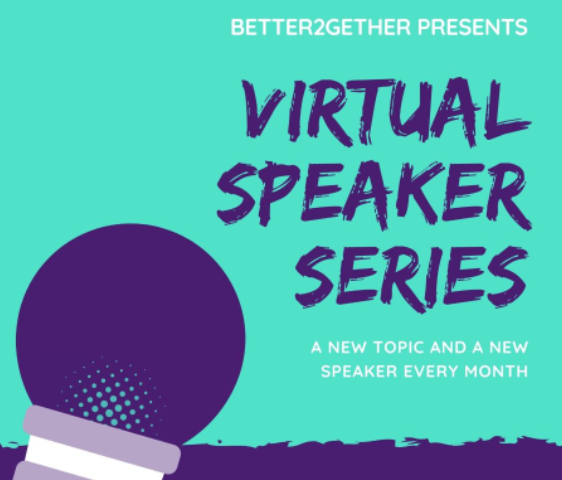 BETTER2GETHER PRESENTS

VIRTUAL SPEAKER SERIES

A NEW TOPIC AND A NEW SPEAKER EVERY MONTH